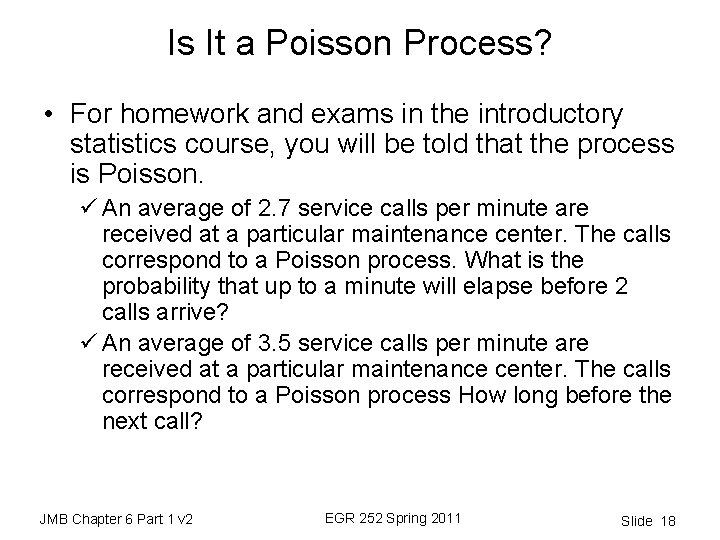 Is It a Poisson Process?

• For homework and exams in the introductory statistics course, you will be told that the process is Poisson.

✓ An average of 2.7 service calls per minute are received at a particular maintenance center. The calls correspond to a Poisson process. What is the probability that up to a minute will elapse before 2 calls arrive?

✓ An average of 3.5 service calls per minute are received at a particular maintenance center. The calls correspond to a Poisson process How long before the next call?

JMB Chapter 6 Part 1 v2

EGR 252 Spring 2011

Slide 18